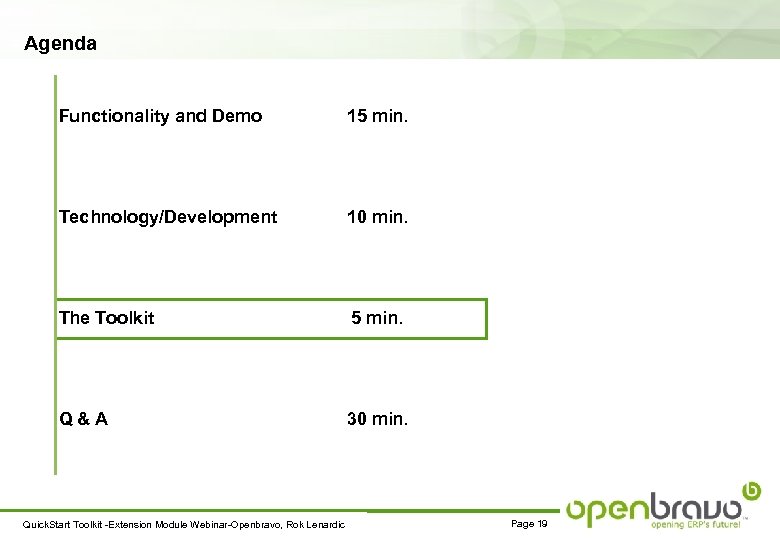 Agenda

Functionality and Demo 15 min.

Technology/Development 10 min.

The Toolkit 5 min.

Q & A 30 min.

QuickStart Toolkit -Extension Module Webinar-Openbravo, Rok Lenardic

Page 19

openbravo
opening ERP's future!